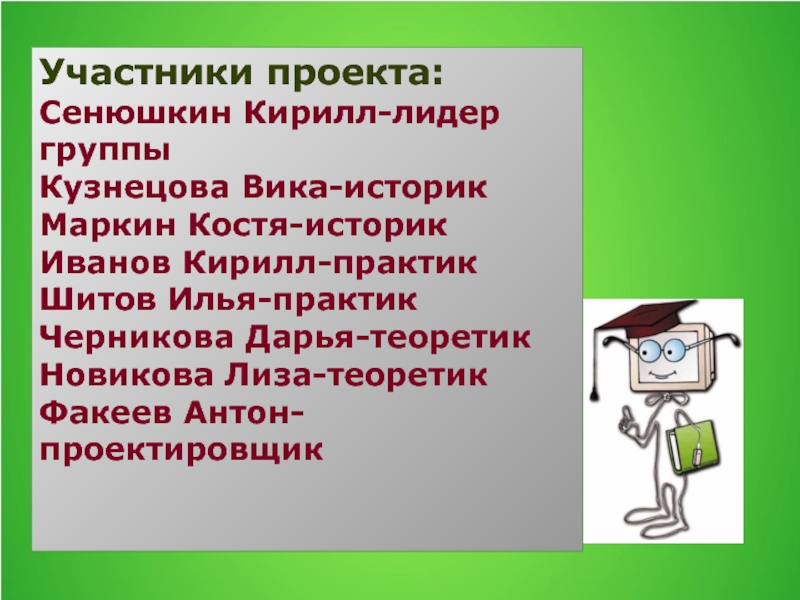 Участники проекта:
Сенюшкин Кирилл-лидер группы
Кузнецова Вика-историк
Маркин Костя-историк
Иванов Кирилл-практик
Шитов Илья-практик
Черникова Дарья-теоретик
Новикова Лиза-теоретик
Факеев Антон-проектировщик